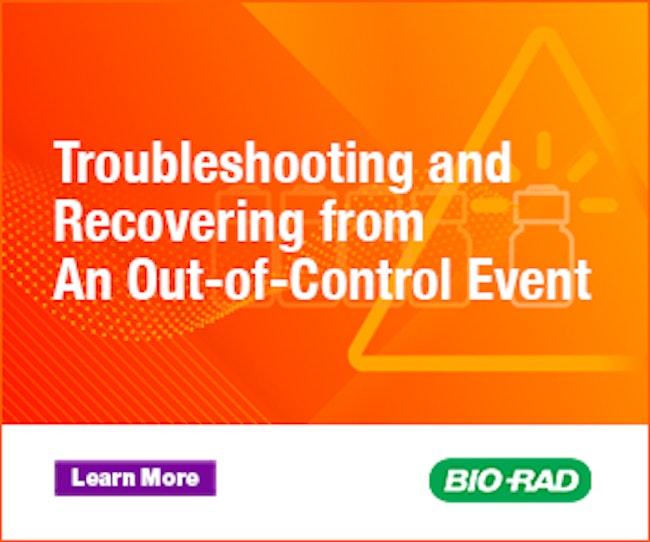 Troubleshooting and Recovering from An Out-of-Control Event

Learn More

BIO-RAD